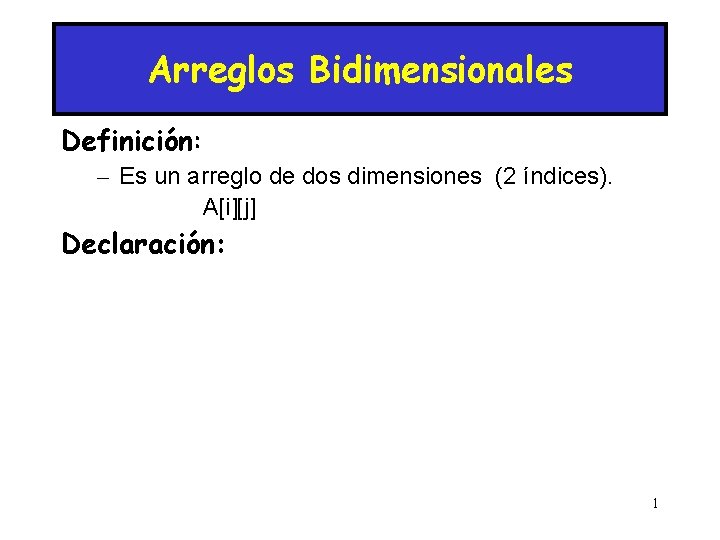 Arreglos Bidimensionales

Definición:

– Es un arreglo de dos dimensiones (2 índices).

A[i][j]

Declaración:

1